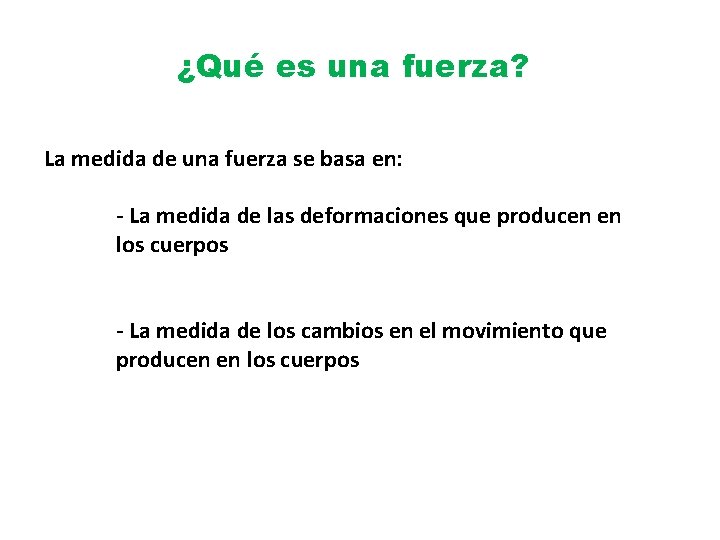 ¿Qué es una fuerza?

La medida de una fuerza se basa en:

- La medida de las deformaciones que producen en los cuerpos

- La medida de los cambios en el movimiento que producen en los cuerpos